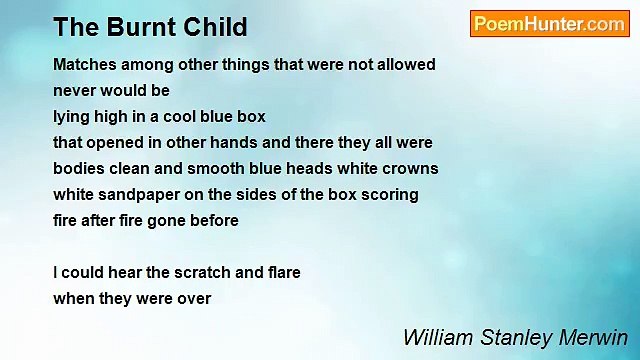 The Burnt Child

PoemHunter.com

Matches among other things that were not allowed
never would be
lying high in a cool blue box
that opened in other hands and there they all were
bodies clean and smooth blue heads white crowns
white sandpaper on the sides of the box scoring
fire after fire gone before

I could hear the scratch and flare
when they were over

William Stanley Merwin